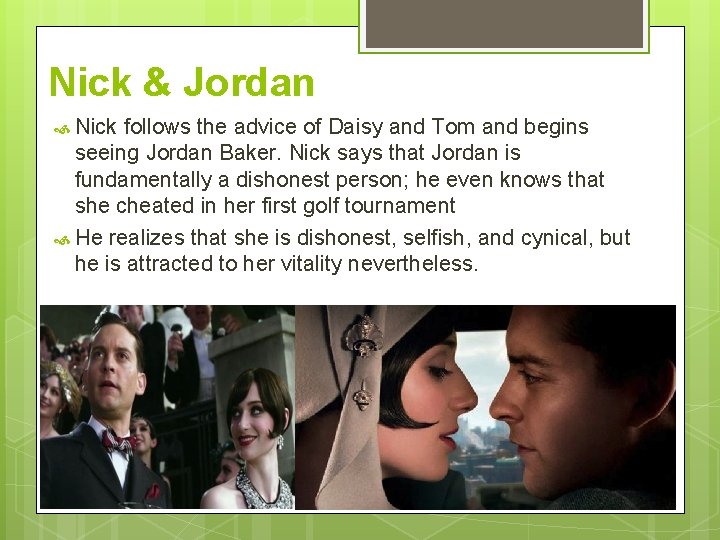 Nick & Jordan

Nick follows the advice of Daisy and Tom and begins seeing Jordan Baker. Nick says that Jordan is fundamentally a dishonest person; he even knows that she cheated in her first golf tournament

He realizes that she is dishonest, selfish, and cynical, but he is attracted to her vitality nevertheless.